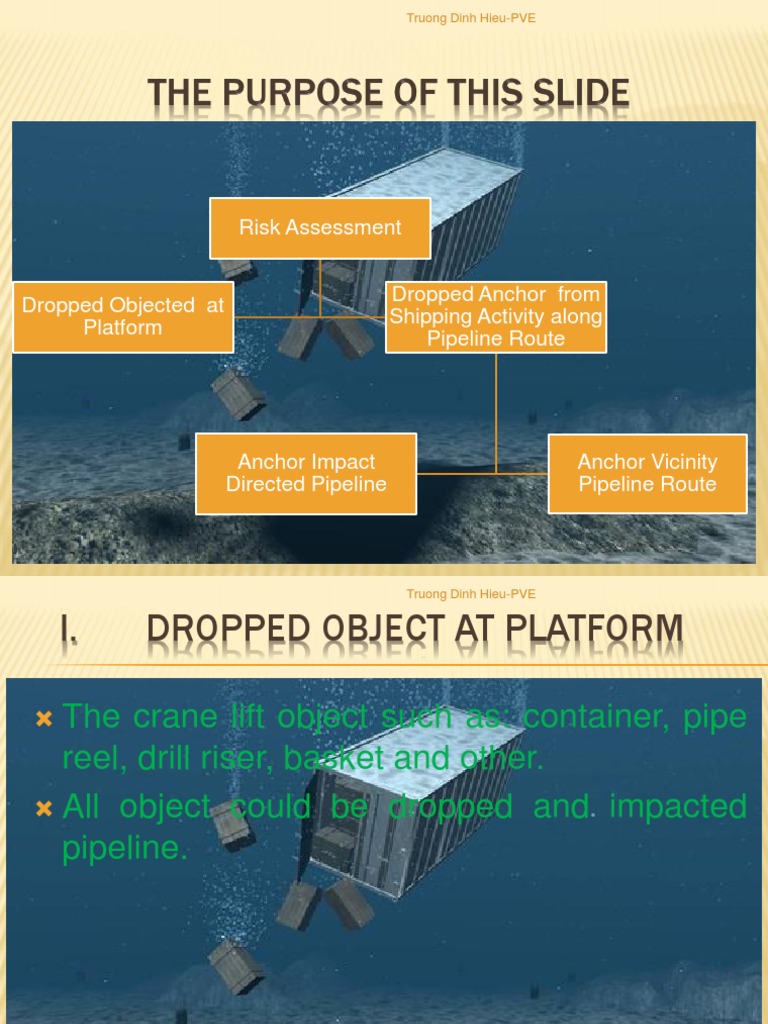 Truong Dinh Hieu-PVE

THE PURPOSE OF THIS SLIDE

Risk Assessment

Dropped Objected at Platform

Dropped Anchor from Shipping Activity along Pipeline Route

Anchor Impact Directed Pipeline

Anchor Vicinity Pipeline Route

Truong Dinh Hieu-PVE

I. DROPPED OBJECT AT PLATFORM

The crane lift object such as: container, pipe reel, drill riser, basket and other.

All object could be dropped and impacted pipeline.